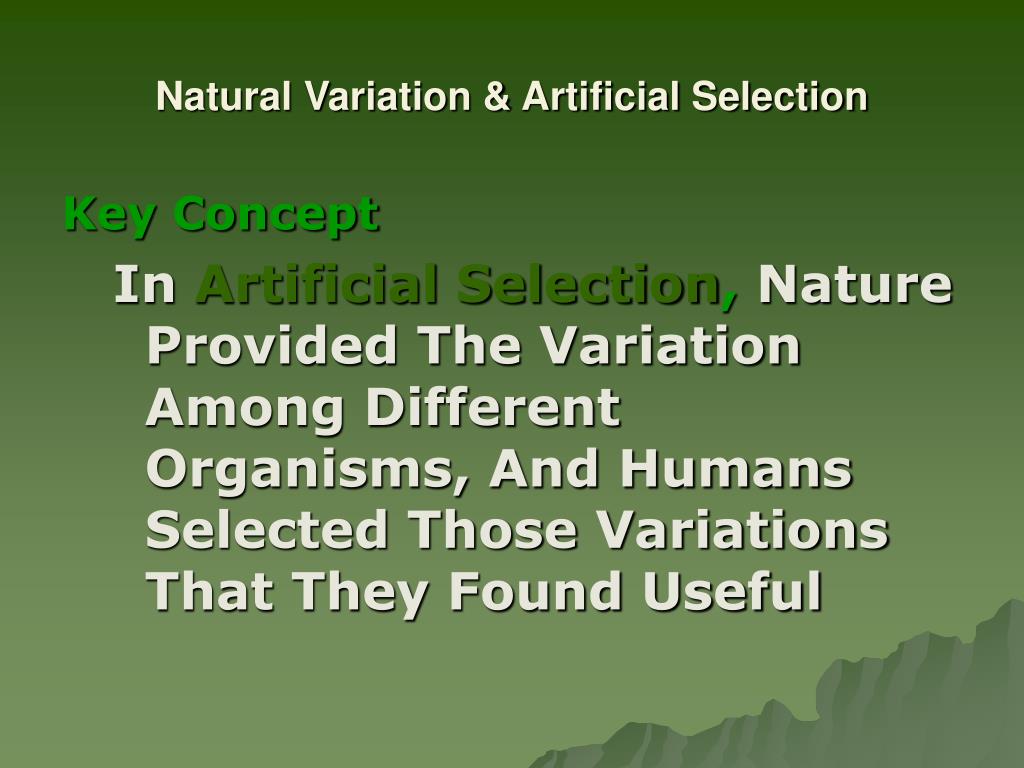 Natural Variation & Artificial Selection

Key Concept

In Artificial Selection, Nature Provided The Variation Among Different Organisms, And Humans Selected Those Variations That They Found Useful